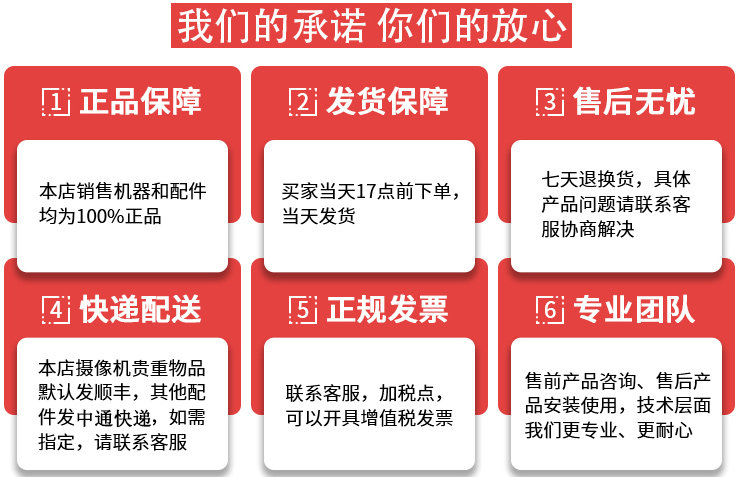 我们的承诺 你们的放心

1 正品保障

本店销售机器和配件均为100%正品

2 发货保障

买家当天17点前下单，当天发货

3 售后无忧

七天退换货，具体产品问题请联系客服协商解决

4 快递配送

本店摄像机贵重物品默认发顺丰，其他配件发中通快递，如需指定，请联系客服

5 正规发票

联系客服，加税点，可以开具增值税发票

6 专业团队

售前产品咨询、售后产品安装使用，技术层面我们更专业、更耐心